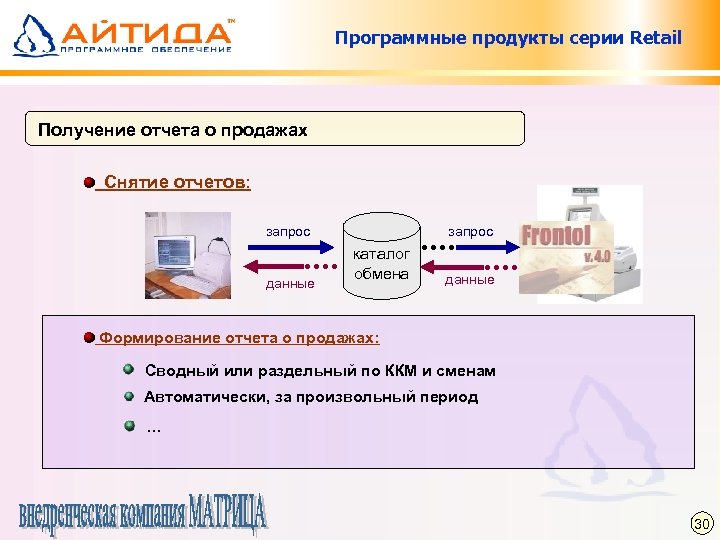 АЙТИДА™
ПРОГРАММНОЕ ОБЕСПЕЧЕНИЕ

Программные продукты серии Retail

Получение отчета о продажах

Снятие отчетов:

запрос

данные

каталог обмена

запрос

данные

Frontol v.4.0

Формирование отчета о продажах:

Сводный или раздельный по ККМ и сменам

Автоматически, за произвольный период

…

внедренческая компания МАТРИЦА

30